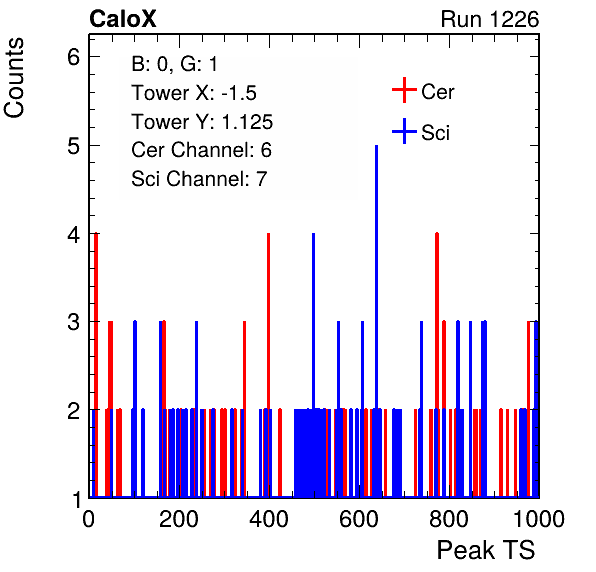 CaloX

Run 1226

Counts

B: 0, G: 1
Tower X: -1.5
Tower Y: 1.125
Cer Channel: 6
Sci Channel: 7

Cer
Sci

6
5
4
3
2
1

0
200
400
600
800
1000

Peak TS